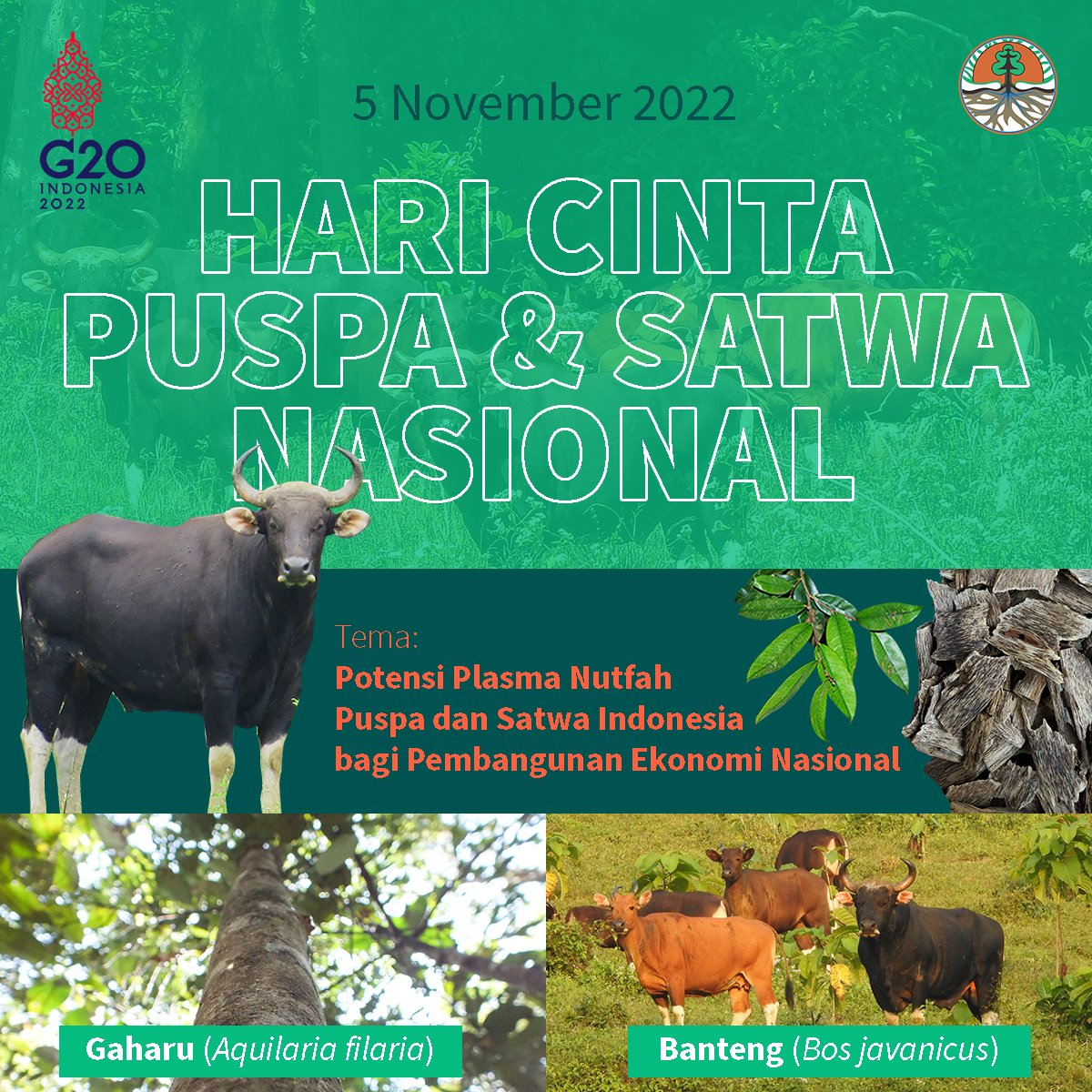 G20 INDONESIA 2022

5 November 2022

HARI CINTA PUSPA & SATWA NASIONAL

Tema:
Potensi Plasma Nutfah Puspa dan Satwa Indonesia bagi Pembangunan Ekonomi Nasional

Gaharu (Aquilaria filaria)

Banteng (Bos javanicus)